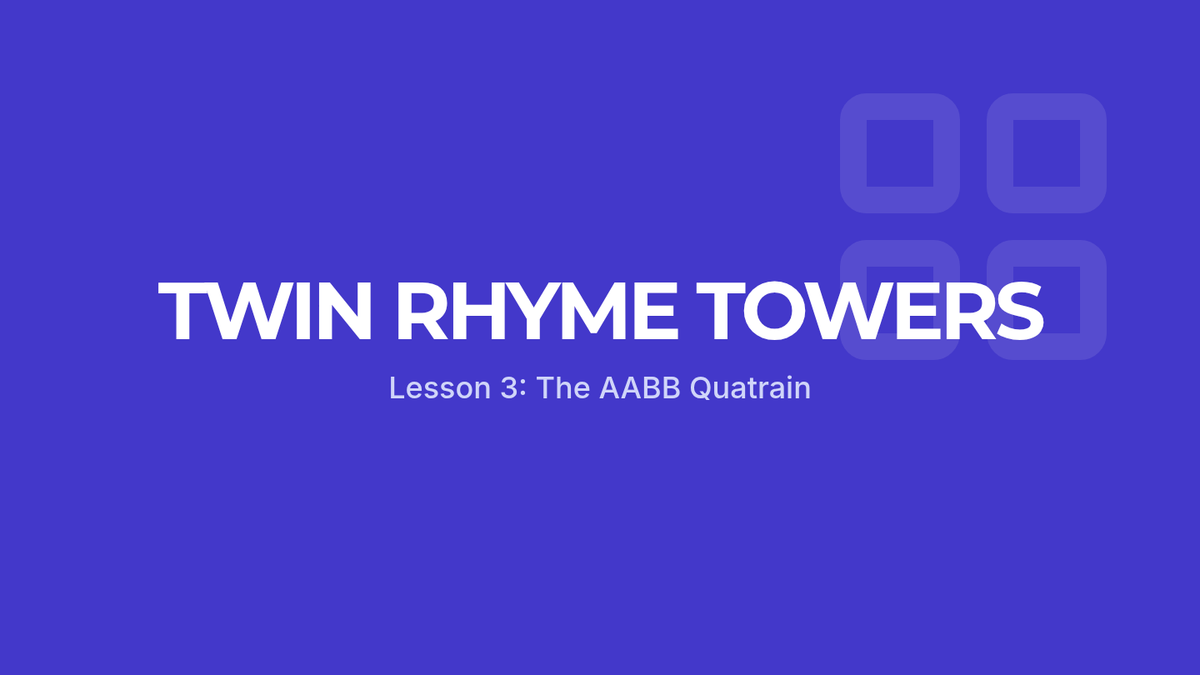 TWIN RHYME TOWERS

Lesson 3: The AABB Quatrain